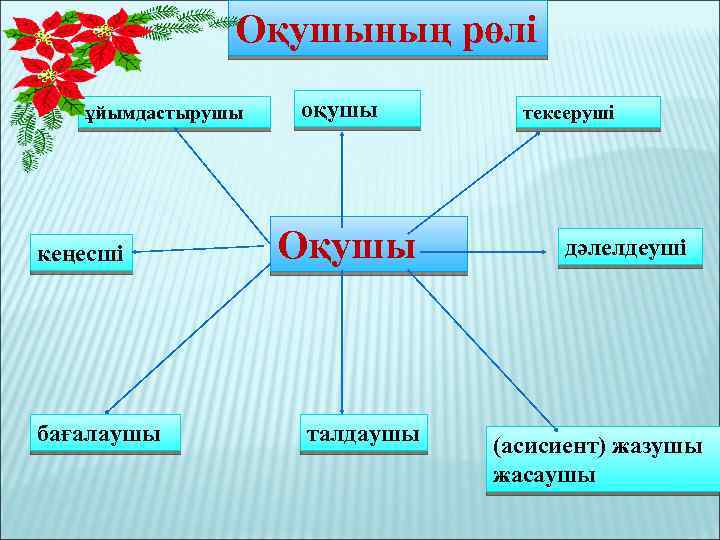 Оқушының рөлі

ұйымдастырушы

оқушы

тексеруші

кеңесші

Оқушы

дәлелдеуші

бағалаушы

талдаушы

(асисиент) жазушы жасаушы